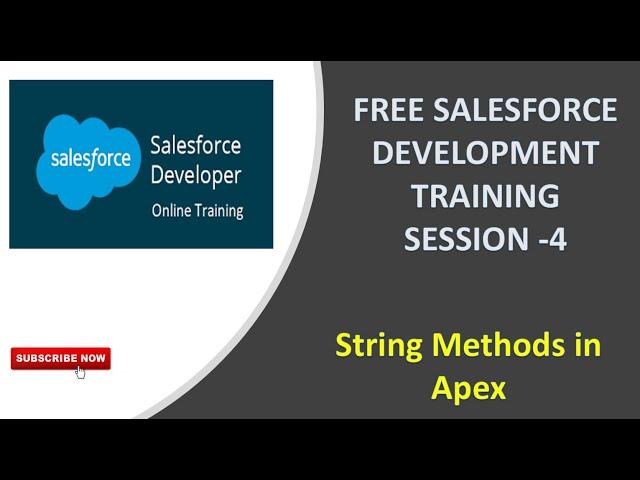 salesforce

Salesforce Developer

Online Training

SUBSCRIBE NOW

FREE SALESFORCE DEVELOPMENT TRAINING SESSION -4

String Methods in Apex